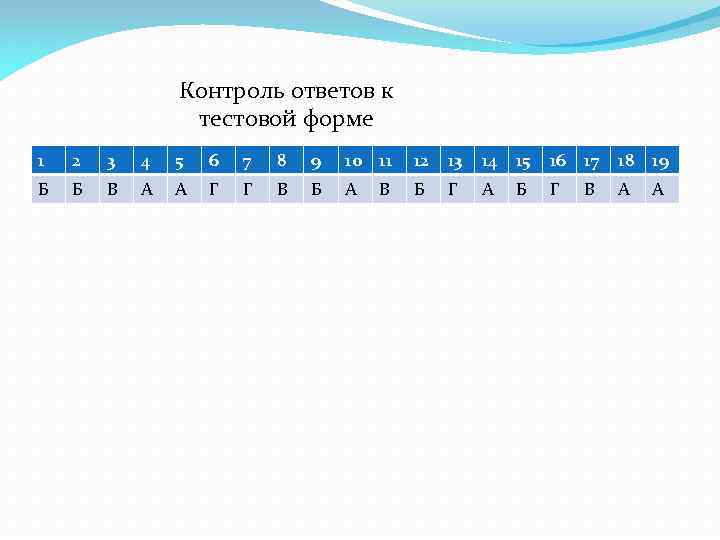 Контроль ответов к тестовой форме

| 1 | 2 | 3 | 4 | 5 | 6 | 7 | 8 | 9 | 10 | 11 | 12 | 13 | 14 | 15 | 16 | 17 | 18 | 19 |
|---|---|---|---|---|---|---|---|---|---|---|---|---|---|---|---|---|---|---|
| Б | Б | В | А | А | Г | Г | В | Б | А | В | Б | Г | А | Б | Г | В | А | А |